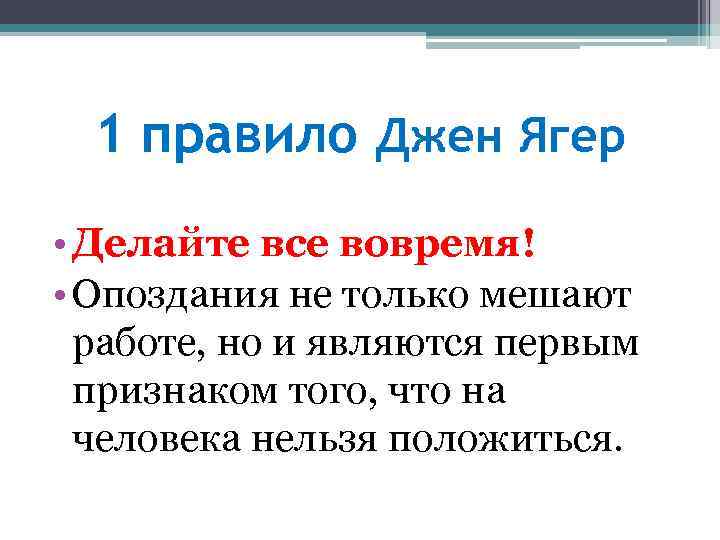 1 правило Джен Ягер

• Делайте все вовремя!
• Опоздания не только мешают работе, но и являются первым признаком того, что на человека нельзя положиться.